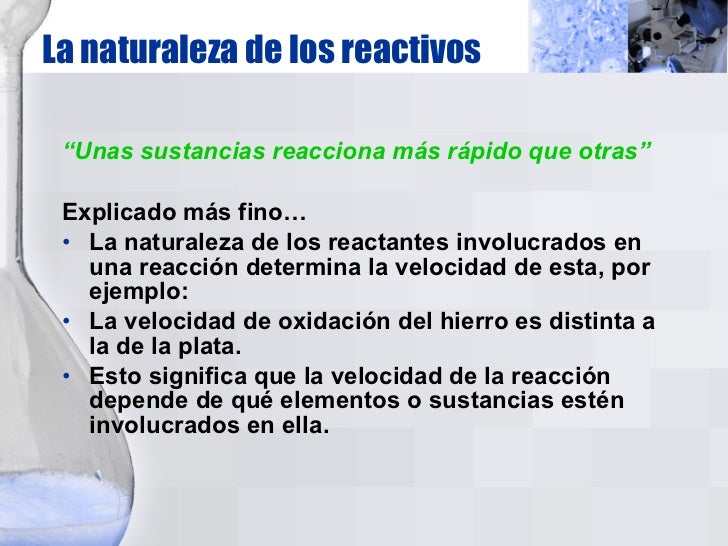 La naturaleza de los reactivos

“Unas sustancias reacciona más rápido que otras”

Explicado más fino…
• La naturaleza de los reactantes involucrados en una reacción determina la velocidad de esta, por ejemplo:
• La velocidad de oxidación del hierro es distinta a la de la plata.
• Esto significa que la velocidad de la reacción depende de qué elementos o sustancias estén involucrados en ella.